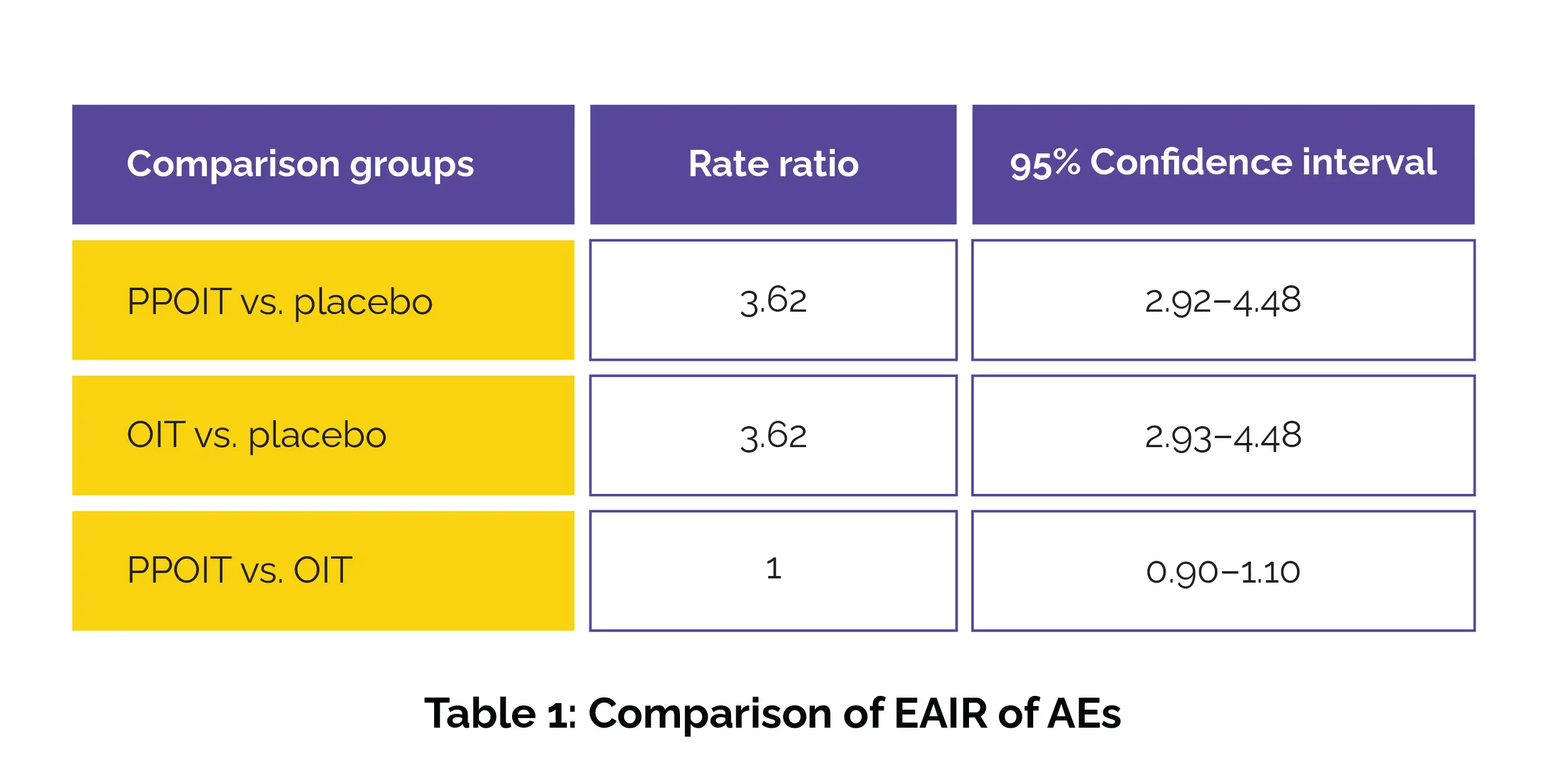 | Comparison groups | Rate ratio | 95% Confidence interval |
|---|---|---|
| PPOIT vs. placebo | 3.62 | 2.92–4.48 |
| OIT vs. placebo | 3.62 | 2.93–4.48 |
| PPOIT vs. OIT | 1 | 0.90–1.10 |

Table 1: Comparison of EAIR of AEs